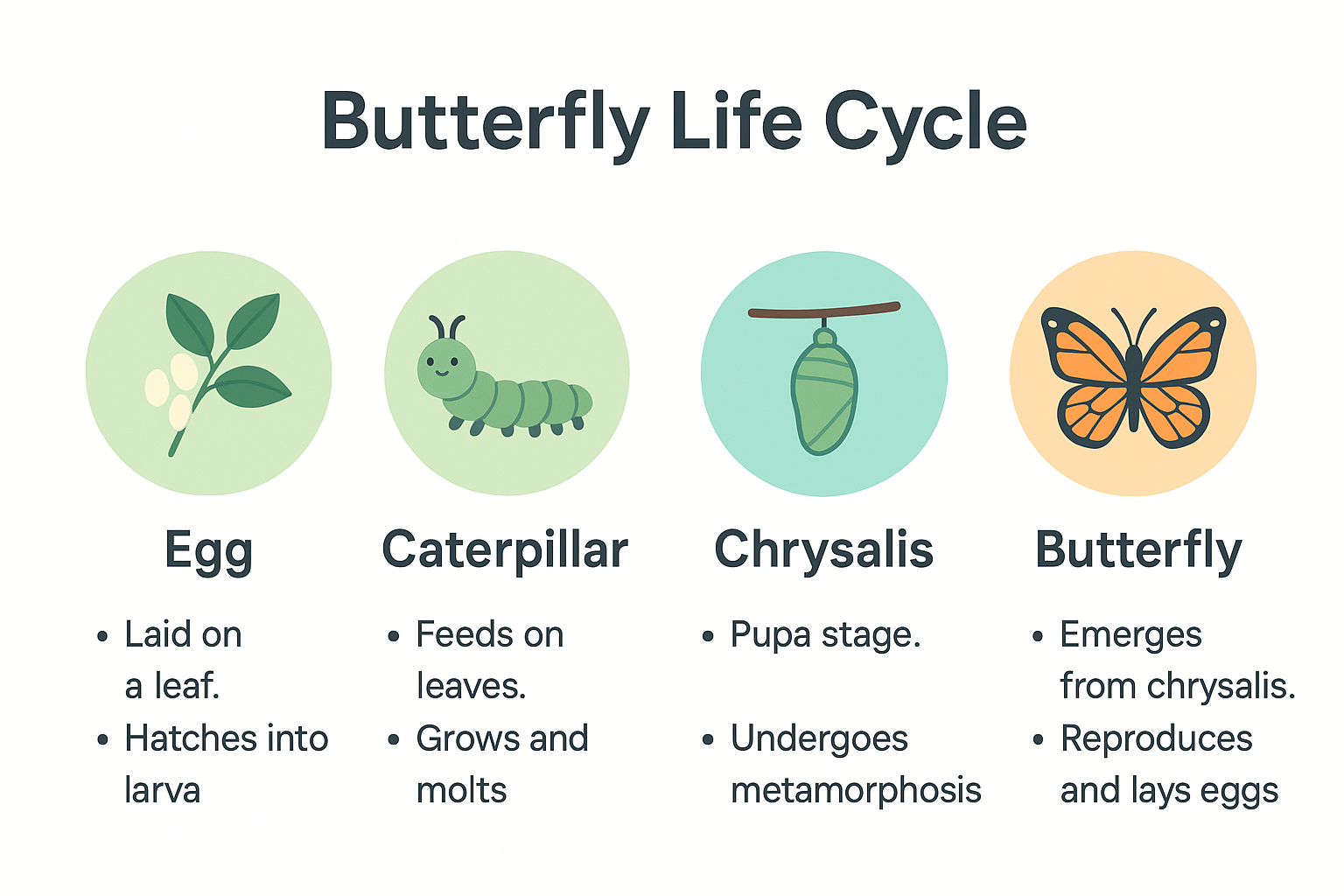 Butterfly Life Cycle

Egg

• Laid on a leaf.
• Hatches into larva

Caterpillar

• Feeds on leaves.
• Grows and molts

Chrysalis

• Pupa stage.
• Undergoes metamorphosis

Butterfly

• Emerges from chrysalis.
• Reproduces and lays eggs